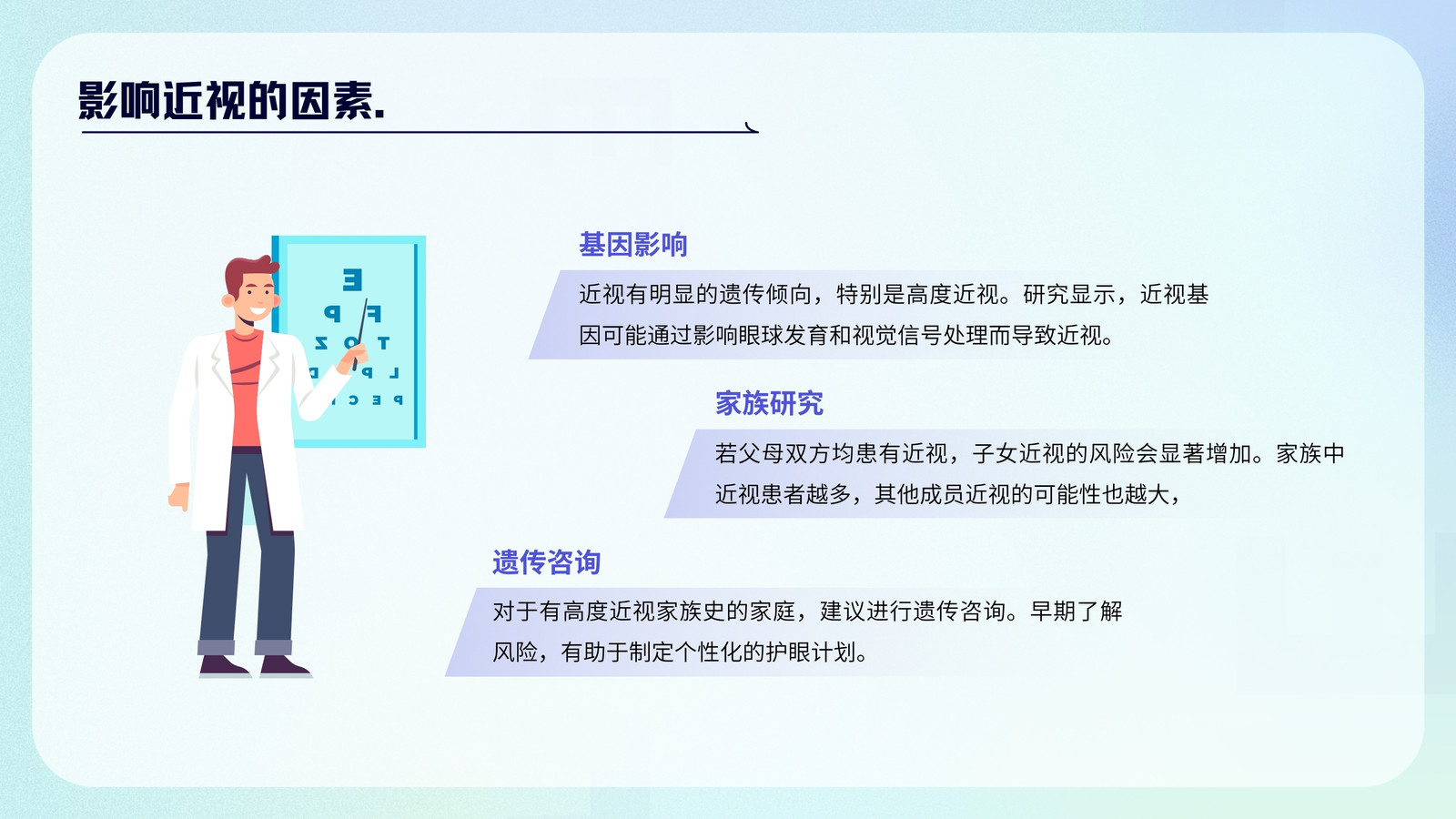 影响近视的因素.

基因影响

近视有明显的遗传倾向，特别是高度近视。研究显示，近视基因可能通过影响眼球发育和视觉信号处理而导致近视。

家族研究

若父母双方均患有近视，子女近视的风险会显著增加。家族中近视患者越多，其他成员近视的可能性也越大，

遗传咨询

对于有高度近视家族史的家庭，建议进行遗传咨询。早期了解风险，有助于制定个性化的护眼计划。